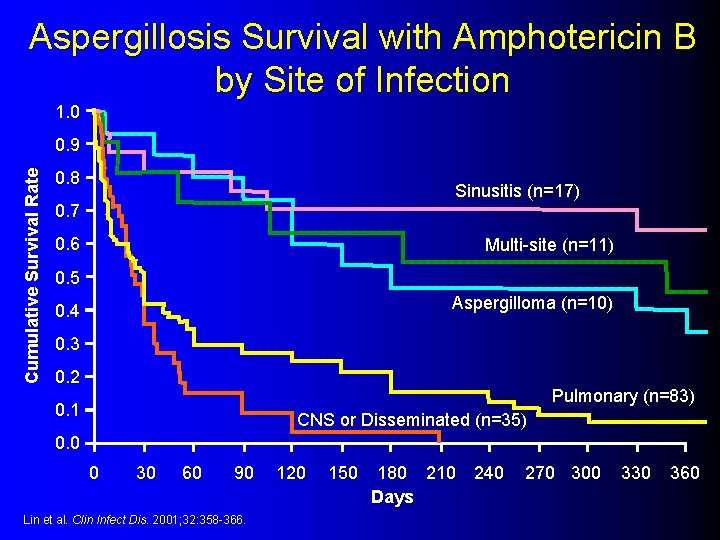 Aspergillosis Survival with Amphotericin B by Site of Infection

Cumulative Survival Rate

1.0
0.9
0.8
0.7
0.6
0.5
0.4
0.3
0.2
0.1
0.0

Sinusitis (n=17)
Multi-site (n=11)
Aspergilloma (n=10)
Pulmonary (n=83)
CNS or Disseminated (n=35)

0 30 60 90 120 150 180 210 240 270 300 330 360

Days

Lin et al. Clin Infect Dis. 2001;32:358-366.